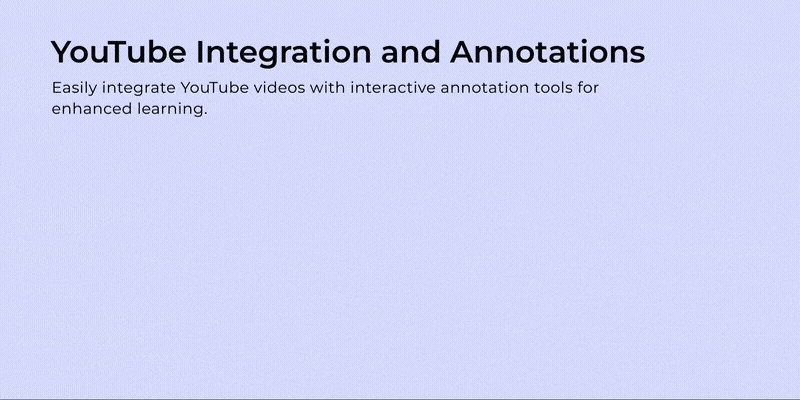 YouTube Integration and Annotations

Easily integrate YouTube videos with interactive annotation tools for enhanced learning.